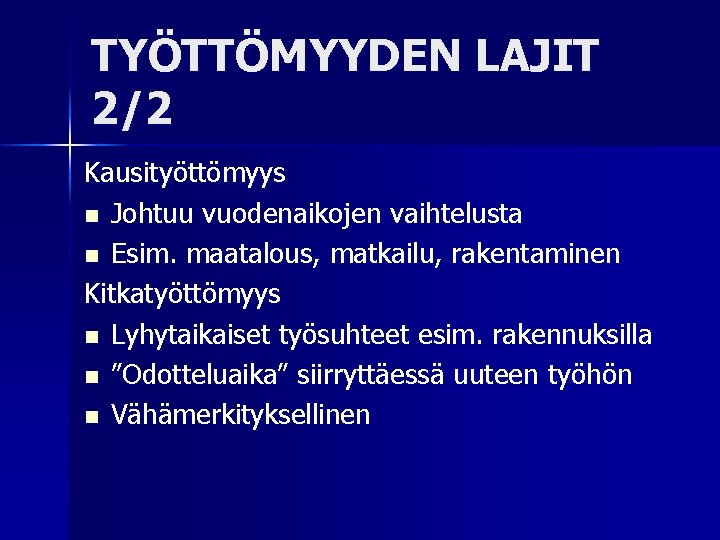 TYÖTTÖMYYDEN LAJIT 2/2

Kausityöttömyys

- Johtuu vuodenaikojen vaihtelusta
- Esim. maatalous, matkailu, rakentaminen

Kitkatyöttömyys

- Lyhytaikaiset työsuhteet esim. rakennuksilla
- ”Odotteluaika” siirryttäessä uuteen työhön
- Vähämerkityksellinen